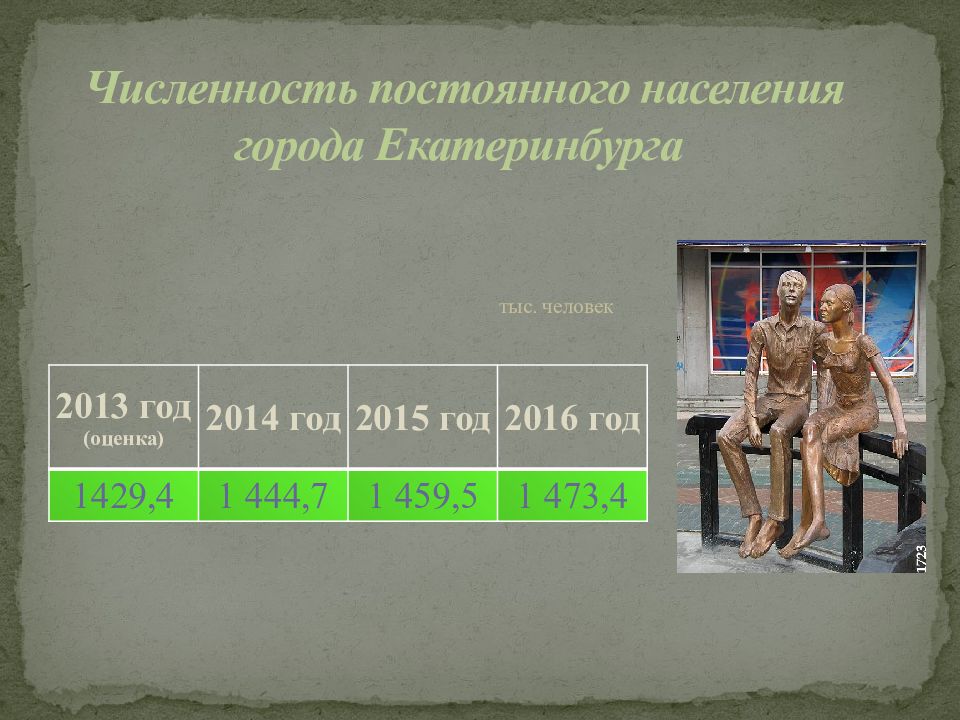 Численность постоянного населения города Екатеринбурга

тыс. человек

| 2013 год (оценка) | 2014 год | 2015 год | 2016 год |
|---|---|---|---|
| 1429,4 | 1 444,7 | 1 459,5 | 1 473,4 |

1723